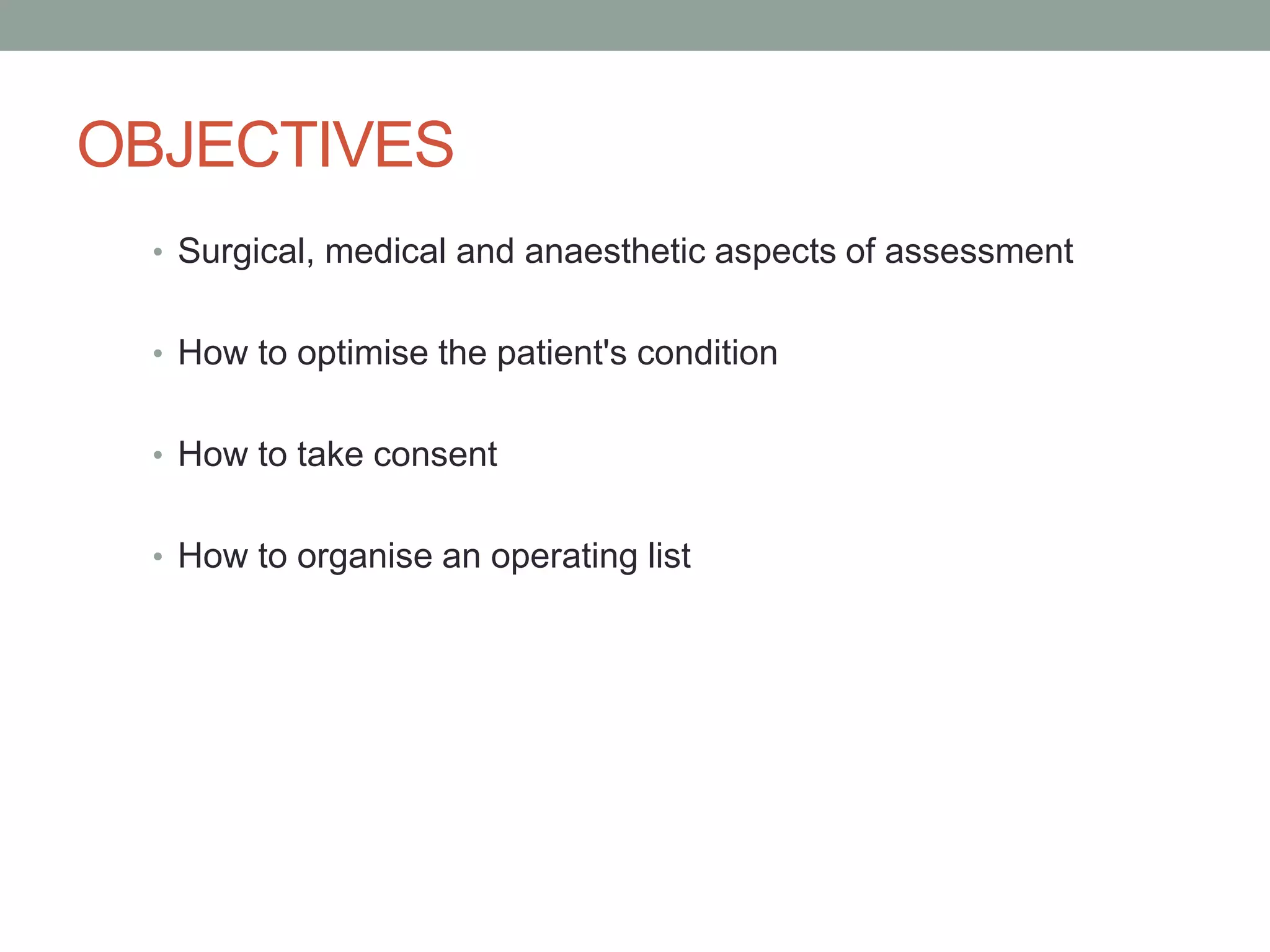 OBJECTIVES

• Surgical, medical and anaesthetic aspects of assessment

• How to optimise the patient's condition

• How to take consent

• How to organise an operating list